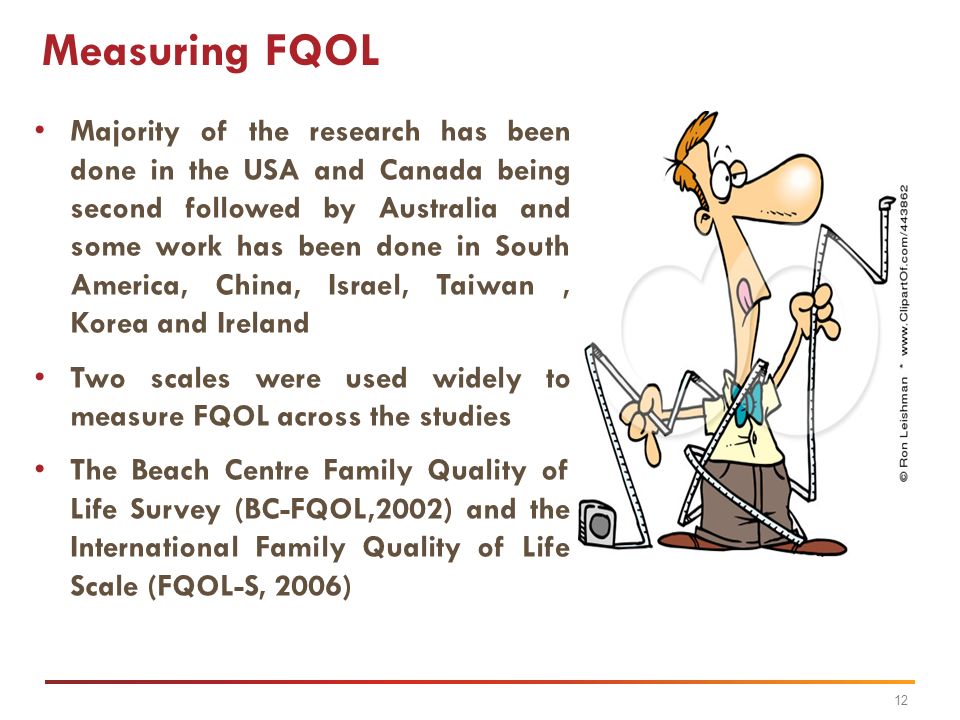 Measuring FQOL

• Majority of the research has been done in the USA and Canada being second followed by Australia and some work has been done in South America, China, Israel, Taiwan , Korea and Ireland

• Two scales were used widely to measure FQOL across the studies

• The Beach Centre Family Quality of Life Survey (BC-FQOL,2002) and the International Family Quality of Life Scale (FQOL-S, 2006)

© Ron Leishman * www.ClipartOf.com/443862

12